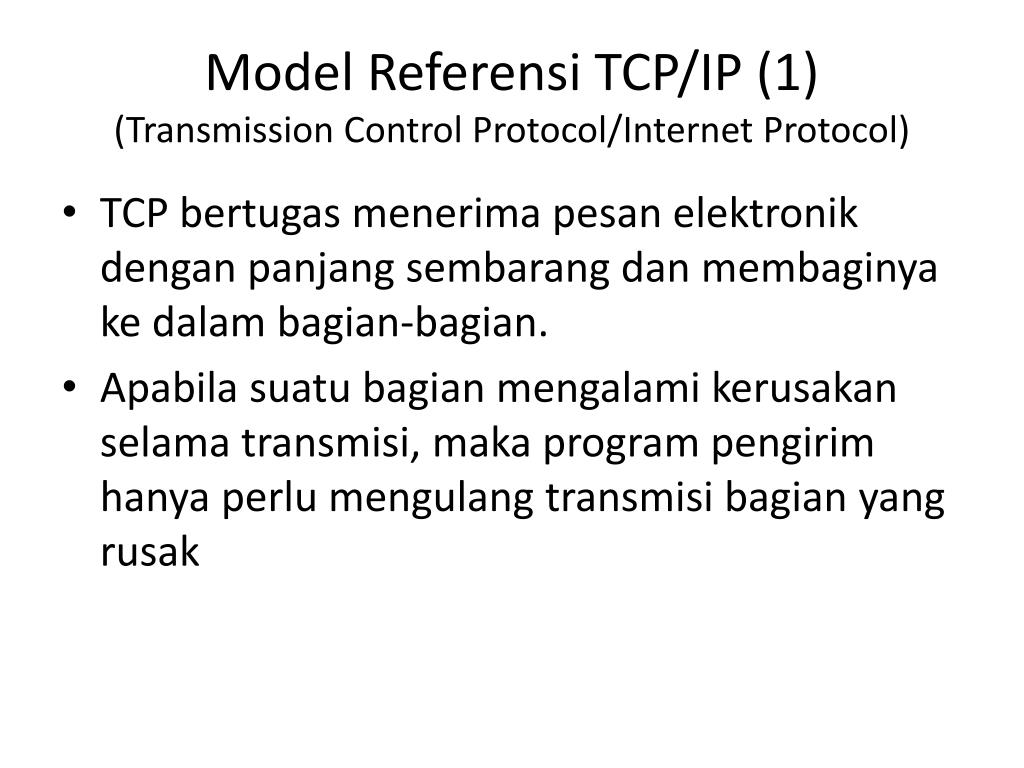 Model Referensi TCP/IP (1)
(Transmission Control Protocol/Internet Protocol)

• TCP bertugas menerima pesan elektronik dengan panjang sembarang dan membaginya ke dalam bagian-bagian.
• Apabila suatu bagian mengalami kerusakan selama transmisi, maka program pengirim hanya perlu mengulang transmisi bagian yang rusak